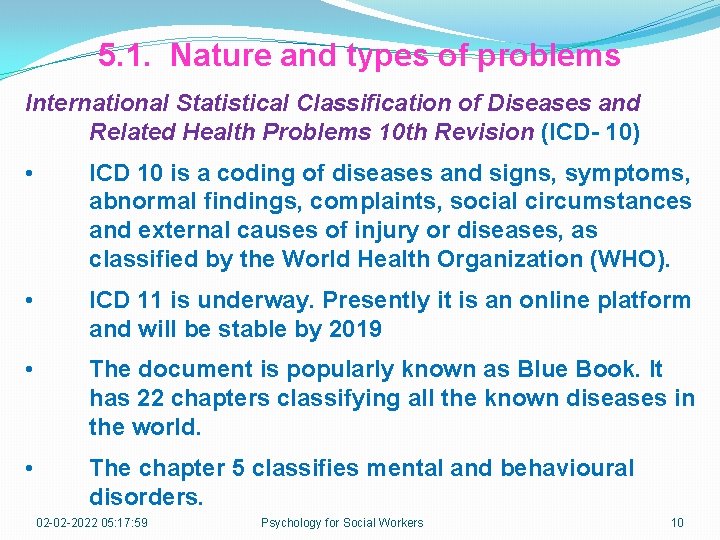 5.1. Nature and types of problems

International Statistical Classification of Diseases and Related Health Problems 10th Revision (ICD- 10)

• ICD 10 is a coding of diseases and signs, symptoms, abnormal findings, complaints, social circumstances and external causes of injury or diseases, as classified by the World Health Organization (WHO).

• ICD 11 is underway. Presently it is an online platform and will be stable by 2019

• The document is popularly known as Blue Book. It has 22 chapters classifying all the known diseases in the world.

• The chapter 5 classifies mental and behavioural disorders.

02-02-2022 05:17:59 Psychology for Social Workers 10